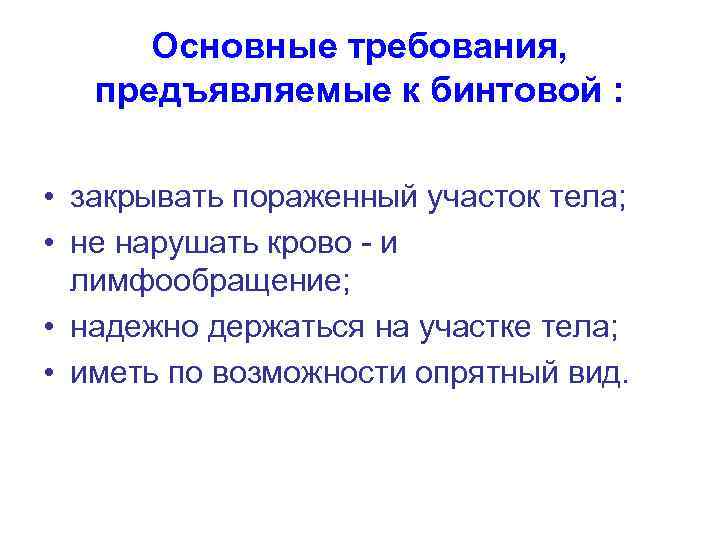 Основные требования, предъявляемые к бинтовой :

• закрывать пораженный участок тела;
• не нарушать крово - и лимфообращение;
• надежно держаться на участке тела;
• иметь по возможности опрятный вид.